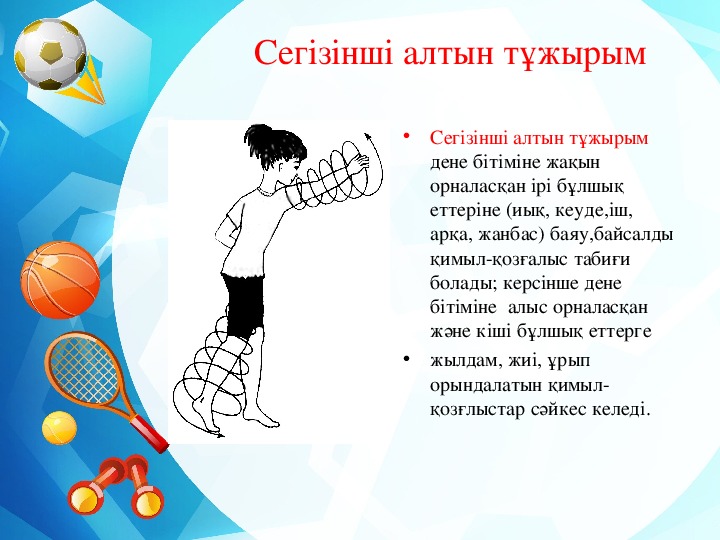 Сегізінші алтын тұжырым

• Сегізінші алтын тұжырым дене бітіміне жақын орналасқан ірі бұлшық еттеріне (иық, кеуде,іш, арқа, жанбас) баяу,байсалды қимыл-қозғалыс табиғи болады; керсінше дене бітіміне алыс орналасқан және кіші бұлшық еттерге

• жылдам, жиі, ұрып орындалатын қимыл-қозғлыстар сәйкес келеді.